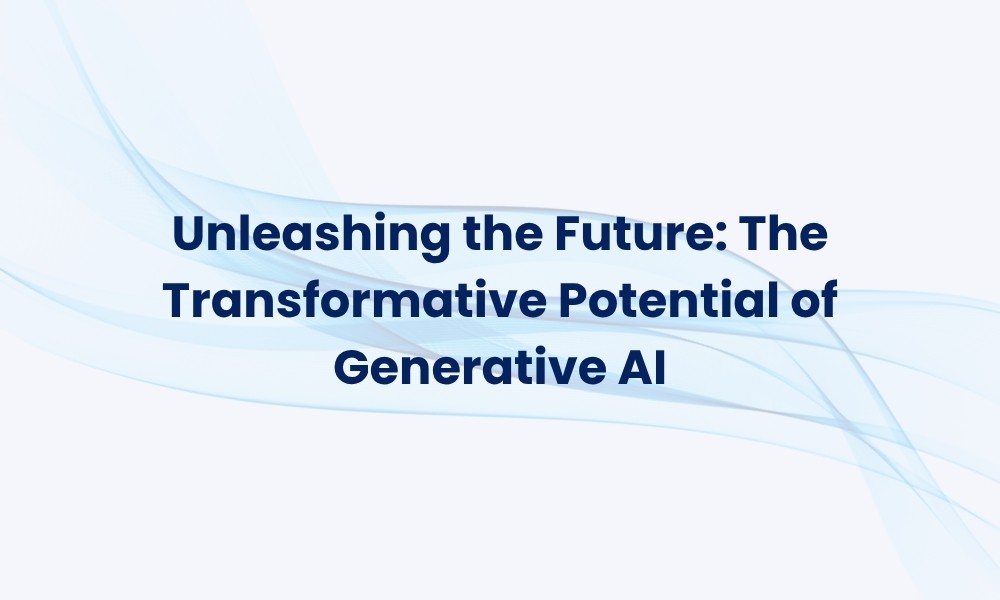 Unleashing the Future: The Transformative Potential of Generative AI